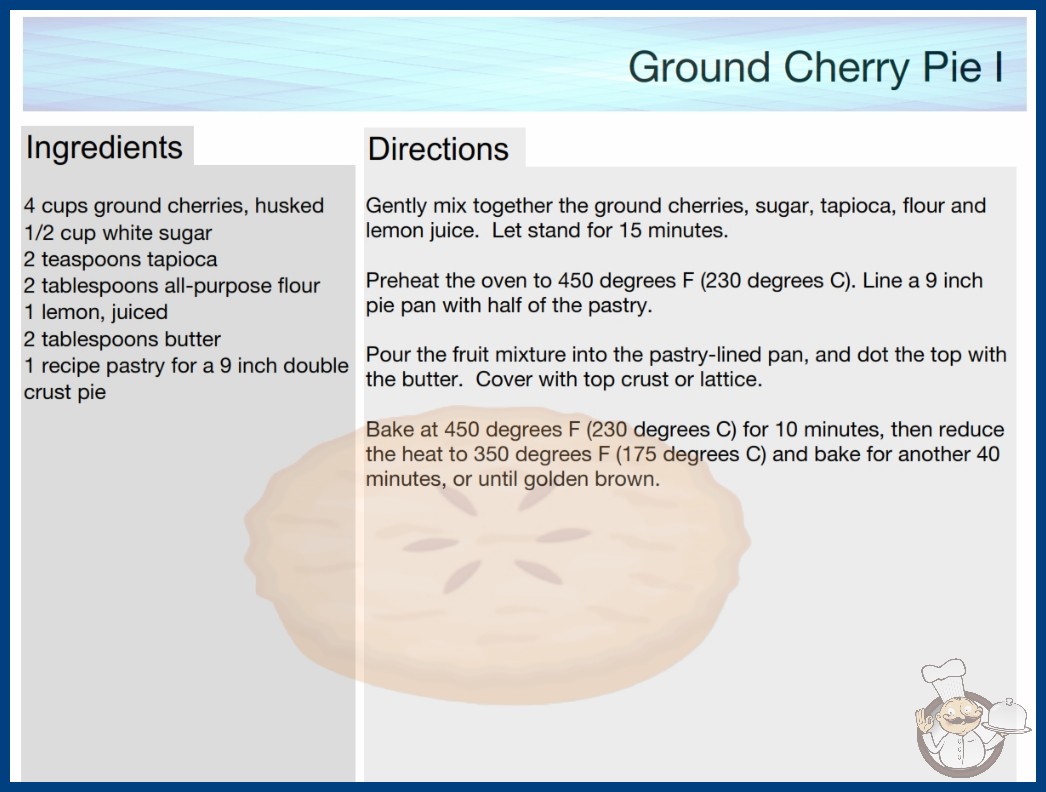 Ground Cherry Pie I

Ingredients

4 cups ground cherries, husked
1/2 cup white sugar
2 teaspoons tapioca
2 tablespoons all-purpose flour
1 lemon, juiced
2 tablespoons butter
1 recipe pastry for a 9 inch double crust pie

Directions

Gently mix together the ground cherries, sugar, tapioca, flour and lemon juice. Let stand for 15 minutes.

Preheat the oven to 450 degrees F (230 degrees C). Line a 9 inch pie pan with half of the pastry.

Pour the fruit mixture into the pastry-lined pan, and dot the top with the butter. Cover with top crust or lattice.

Bake at 450 degrees F (230 degrees C) for 10 minutes, then reduce the heat to 350 degrees F (175 degrees C) and bake for another 40 minutes, or until golden brown.